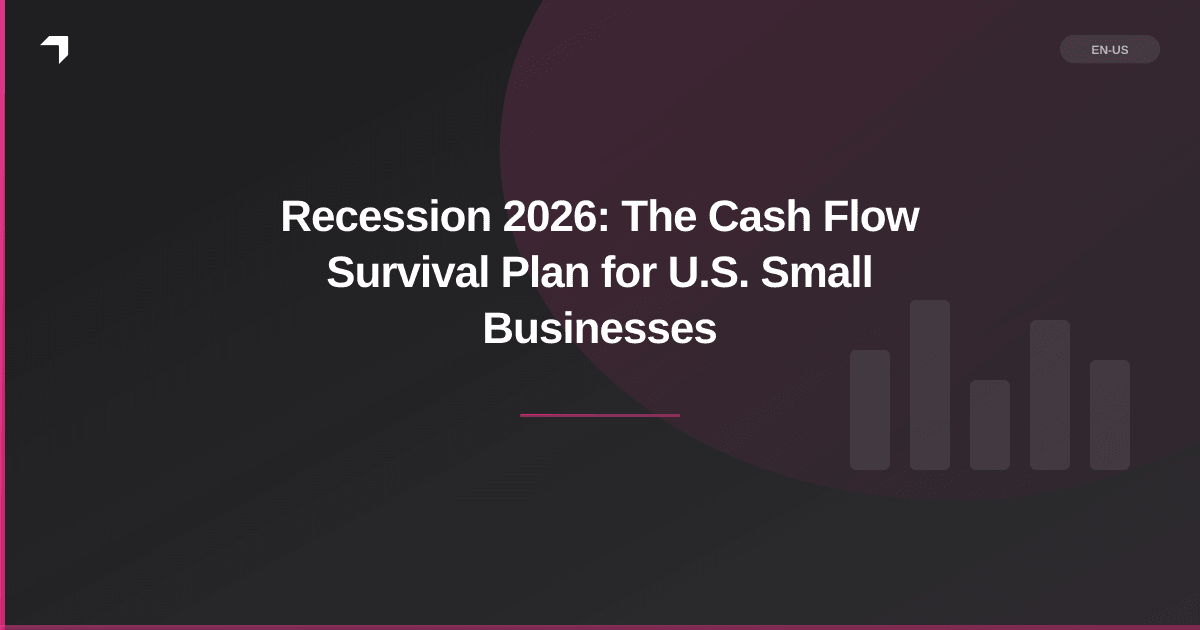 EN-US

Recession 2026: The Cash Flow Survival Plan for U.S. Small Businesses